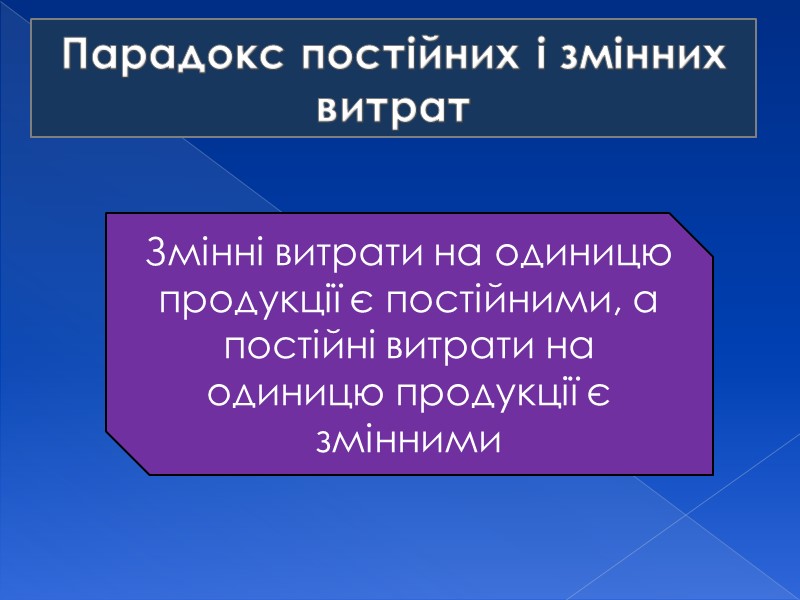 Парадокс постійних і змінних витрат

Змінні витрати на одиницю продукції є постійними, а постійні витрати на одиницю продукції є змінними